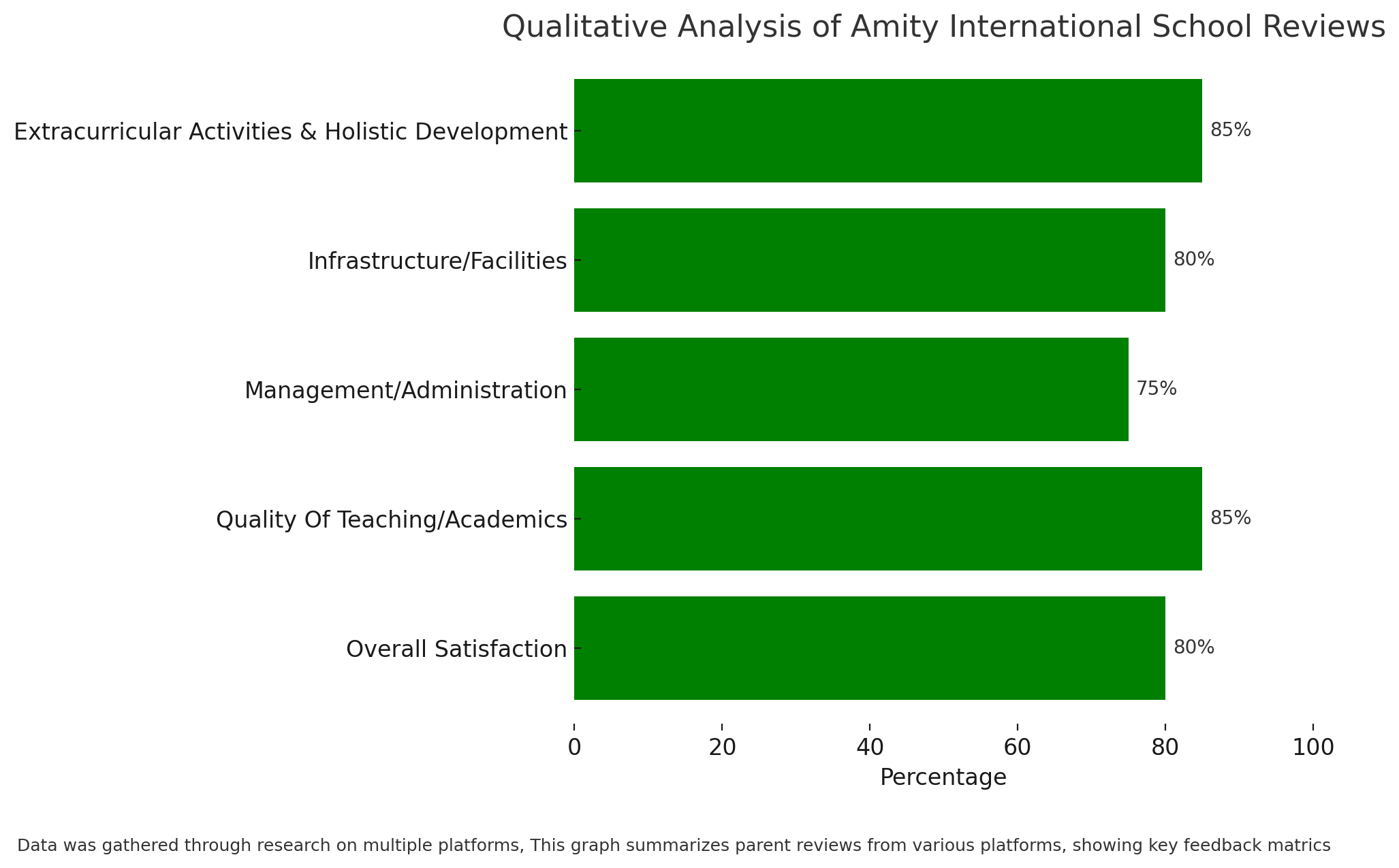 Qualitative Analysis of Amity International School Reviews

Extracurricular Activities & Holistic Development
85%

Infrastructure/Facilities
80%

Management/Administration
75%

Quality Of Teaching/Academics
85%

Overall Satisfaction
80%

0 20 40 60 80 100

Percentage

Data was gathered through research on multiple platforms, This graph summarizes parent reviews from various platforms, showing key feedback matrics